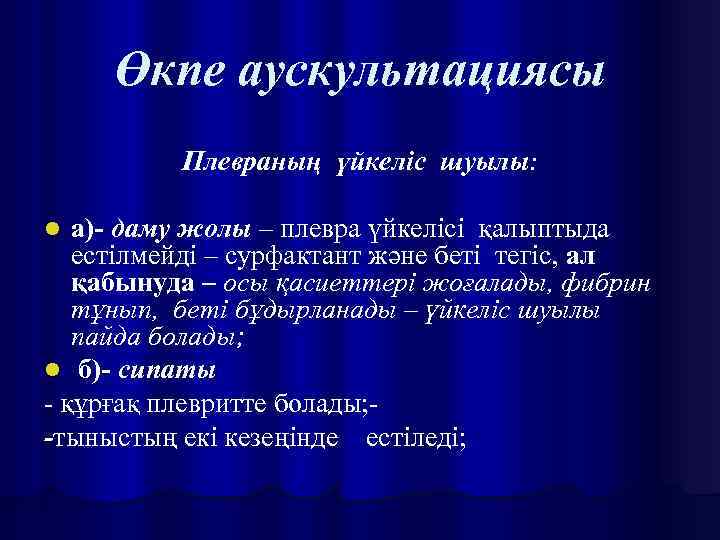 Өкпе аускультациясы

Плевраның үйкеліс шуылы:

а)- даму жолы – плевра үйкелісі қалыптыда естілмейді – сурфактант және беті тегіс, ал қабынуда – осы қасиеттері жоғалады, фибрин тұнып, беті бұдырланады – үйкеліс шуылы пайда болады;

б)- сипаты

- құрғақ плевритте болады;-

-тыныстың екі кезеңінде естіледі;